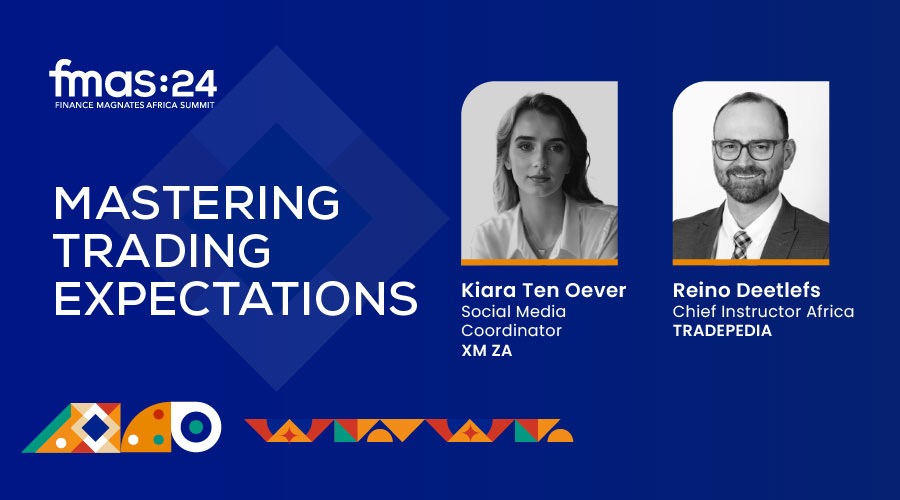 fmas:24
FINANCE MAGNATES AFRICA SUMMIT

MASTERING TRADING EXPECTATIONS

Kiara Ten Oever
Social Media Coordinator
XM ZA

Reino Deetlefs
Chief Instructor Africa
TRADEPEDIA